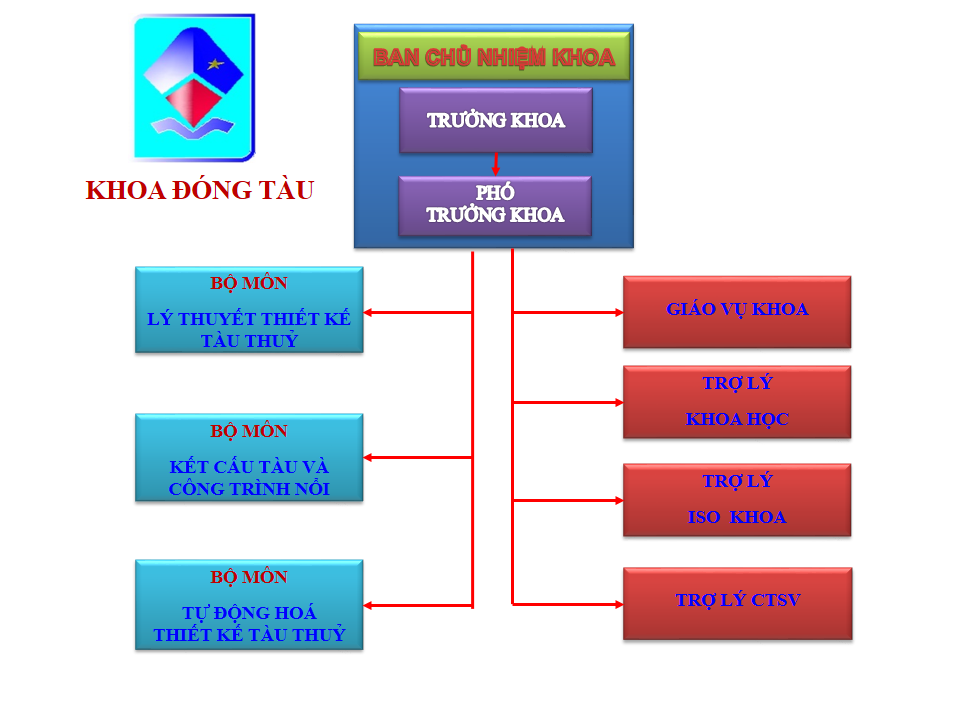 KHOA ĐÓNG TÀU

BAN CHỦ NHIỆM KHOA

TRƯỞNG KHOA

PHÓ TRƯỞNG KHOA

BỘ MÔN

LÝ THUYẾT THIẾT KẾ TÀU THUỶ

BỘ MÔN

KẾT CẤU TÀU VÀ CÔNG TRÌNH NỔI

BỘ MÔN

TỰ ĐỘNG HOÁ THIẾT KẾ TÀU THUỶ

GIÁO VỤ KHOA

TRỢ LÝ

KHOA HỌC

TRỢ LÝ

ISO KHOA

TRỢ LÝ CTSV